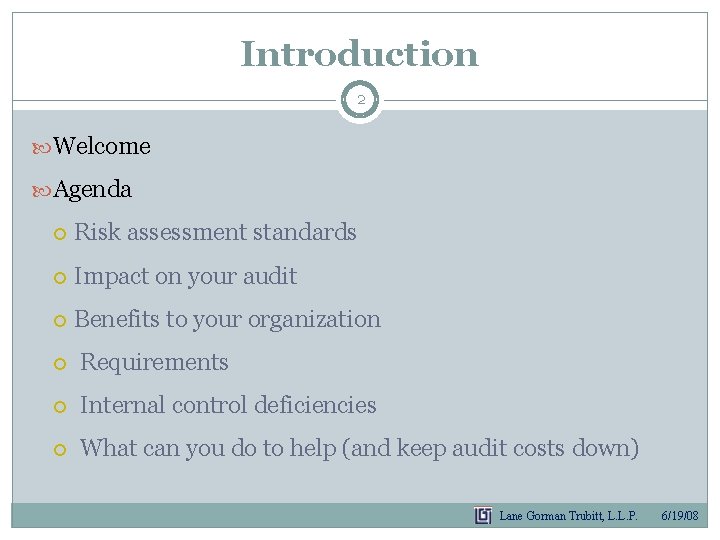 Introduction

2

Welcome

Agenda

Risk assessment standards

Impact on your audit

Benefits to your organization

Requirements

Internal control deficiencies

What can you do to help (and keep audit costs down)

Lane Gorman Trubitt, L.L.P. 6/19/08